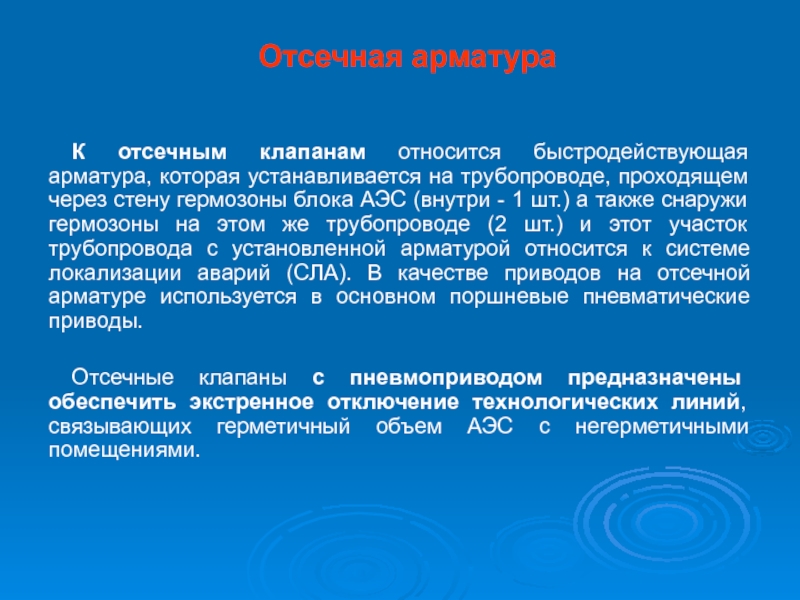 Отсечная арматура

К отсечным клапанам относится быстродействующая арматура, которая устанавливается на трубопроводе, проходящем через стену гермозоны блока АЭС (внутри - 1 шт.) а также снаружи гермозоны на этом же трубопроводе (2 шт.) и этот участок трубопровода с установленной арматурой относится к системе локализации аварий (СЛА). В качестве приводов на отсечной арматуре используется в основном поршневые пневматические приводы.

Отсечные клапаны с пневмоприводом предназначены обеспечить экстренное отключение технологических линий, связывающих герметичный объем АЭС с негерметичными помещениями.